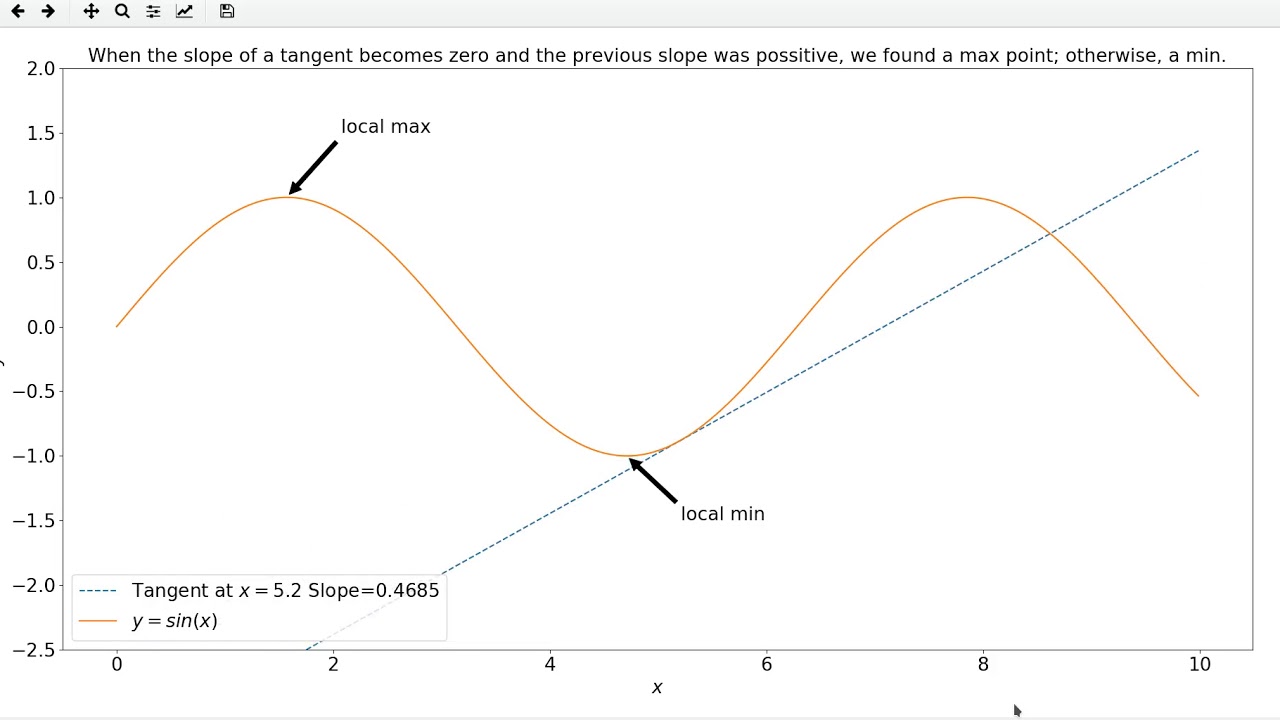 When the slope of a tangent becomes zero and the previous slope was possitive, we found a max point; otherwise, a min.

2.0
1.5
1.0
0.5
0.0
−0.5
−1.0
−1.5
−2.0
−2.5

local max

local min

Tangent at $x = 5.2$ Slope=0.4685
$y = sin(x)$

0
2
4
6
8
10

$x$